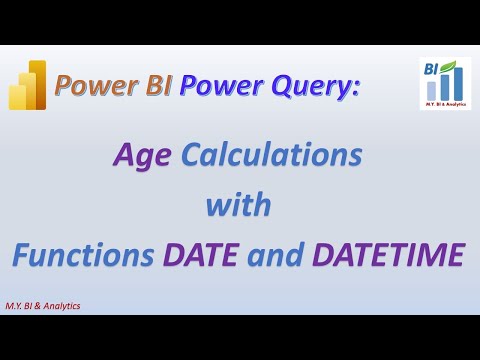 Power BI Power Query:

BI
M.Y. BI & Analytics

Age Calculations
with
Functions DATE and DATETIME

M.Y. BI & Analytics